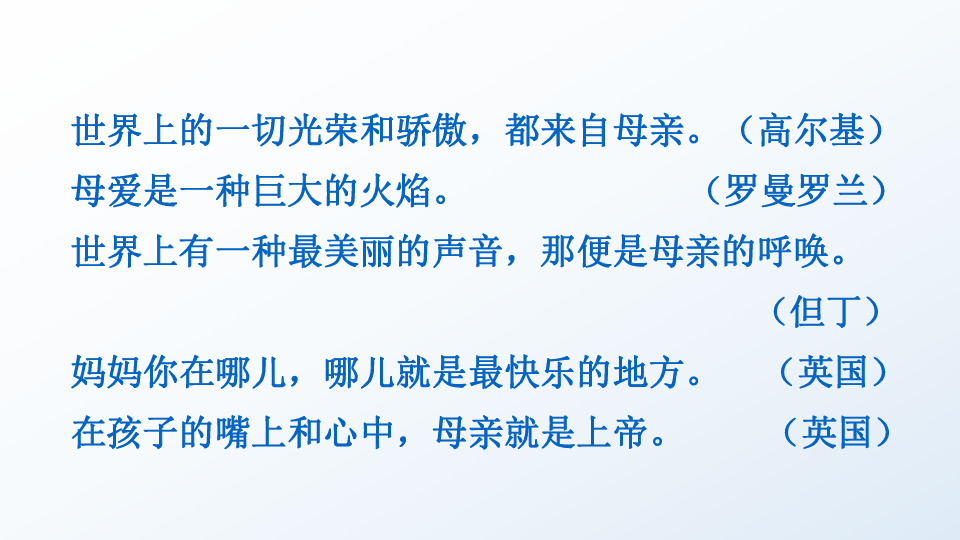 世界上的一切光荣和骄傲，都来自母亲。（高尔基）
母爱是一种巨大的火焰。（罗曼罗兰）
世界上有一种最美丽的声音，那便是母亲的呼唤。（但丁）
妈妈你在哪儿，哪儿就是最快乐的地方。（英国）
在孩子的嘴上和心中，母亲就是上帝。（英国）